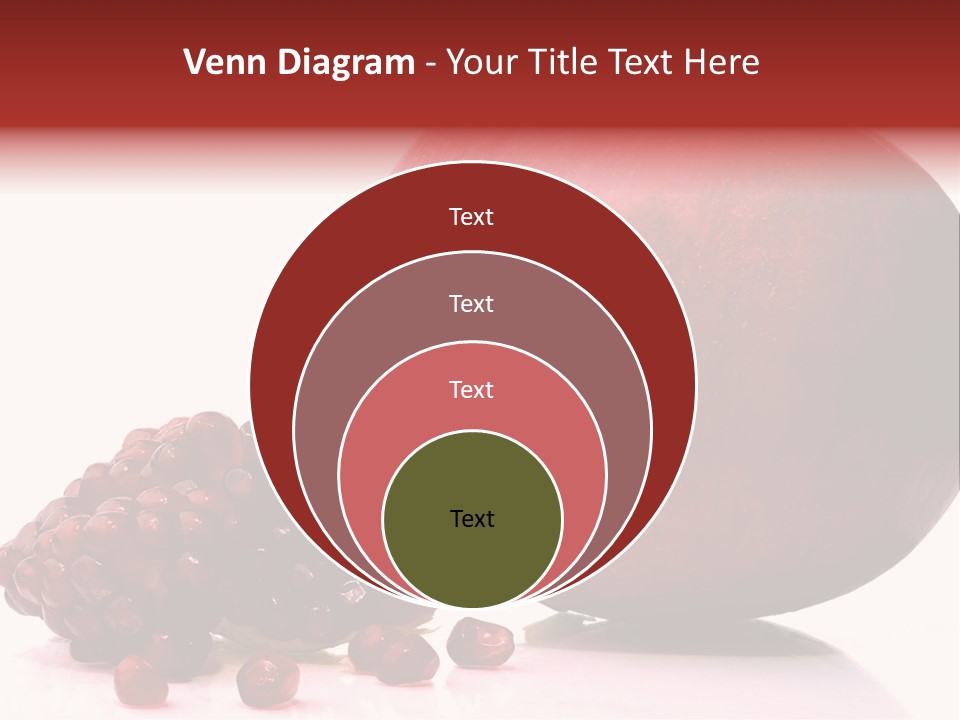 Venn Diagram - Your Title Text Here

Text

Text

Text

Text